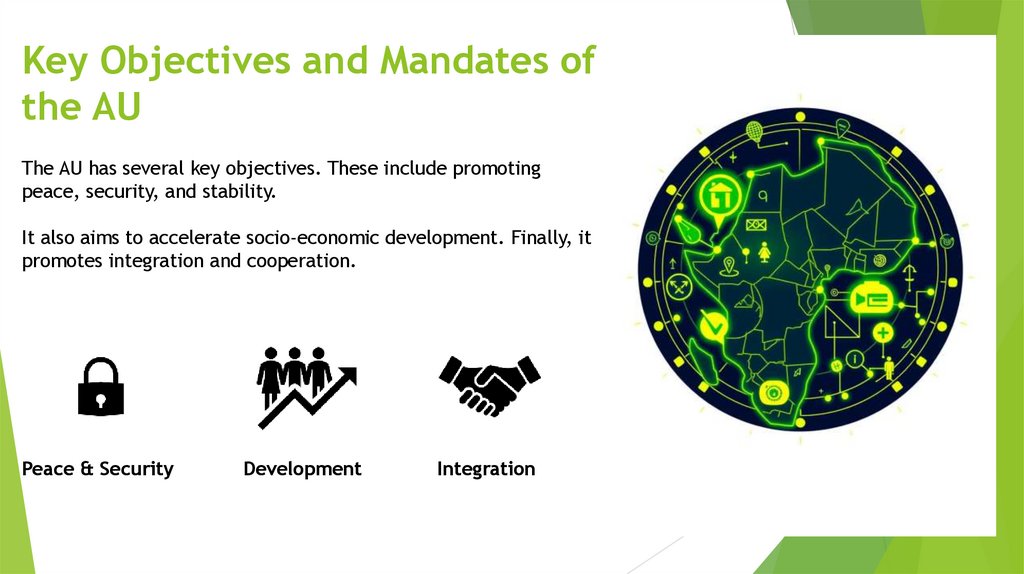 Key Objectives and Mandates of the AU

The AU has several key objectives. These include promoting peace, security, and stability.

It also aims to accelerate socio-economic development. Finally, it promotes integration and cooperation.

Peace & Security

Development

Integration